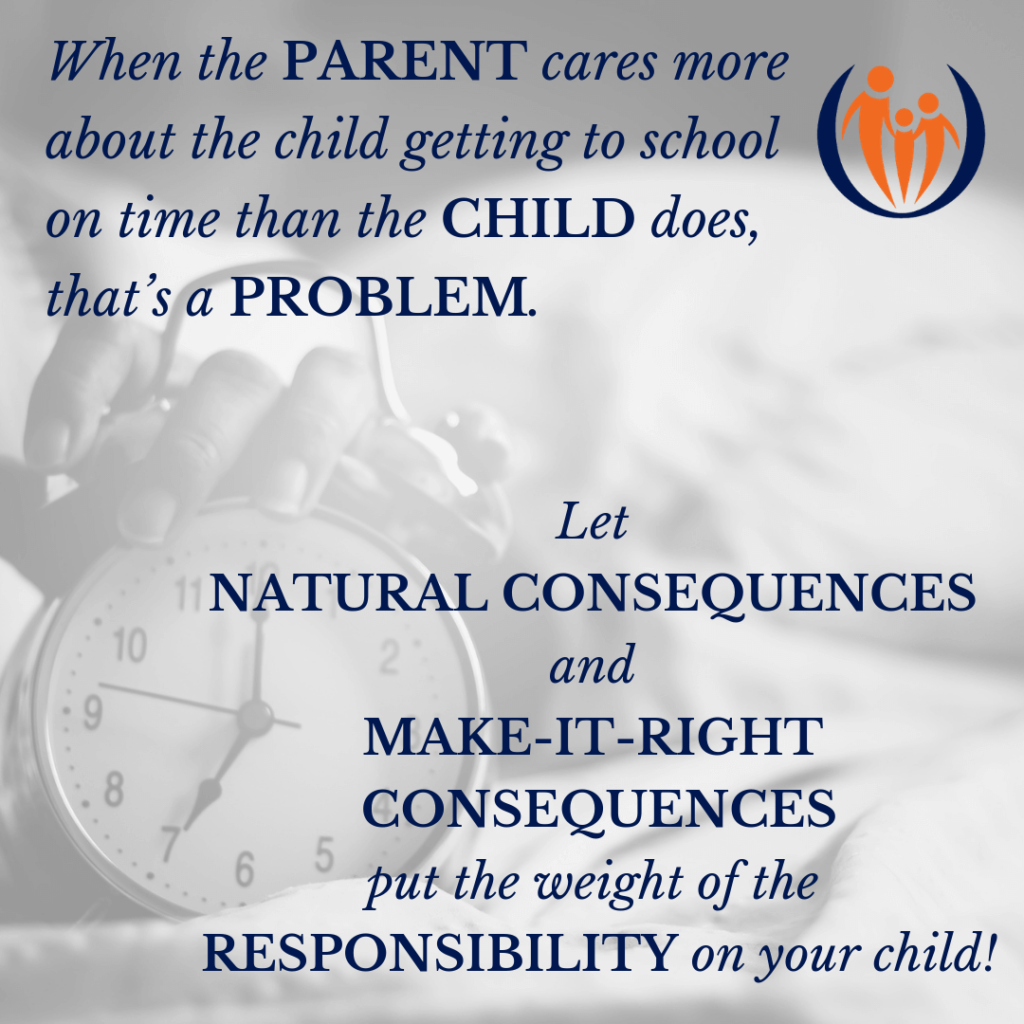 When the PARENT cares more about the child getting to school on time than the CHILD does, that's a PROBLEM.

Let NATURAL CONSEQUENCES and MAKE-IT-RIGHT CONSEQUENCES put the weight of the RESPONSIBILITY on your child!

11
10
9
8
7
6
5
2